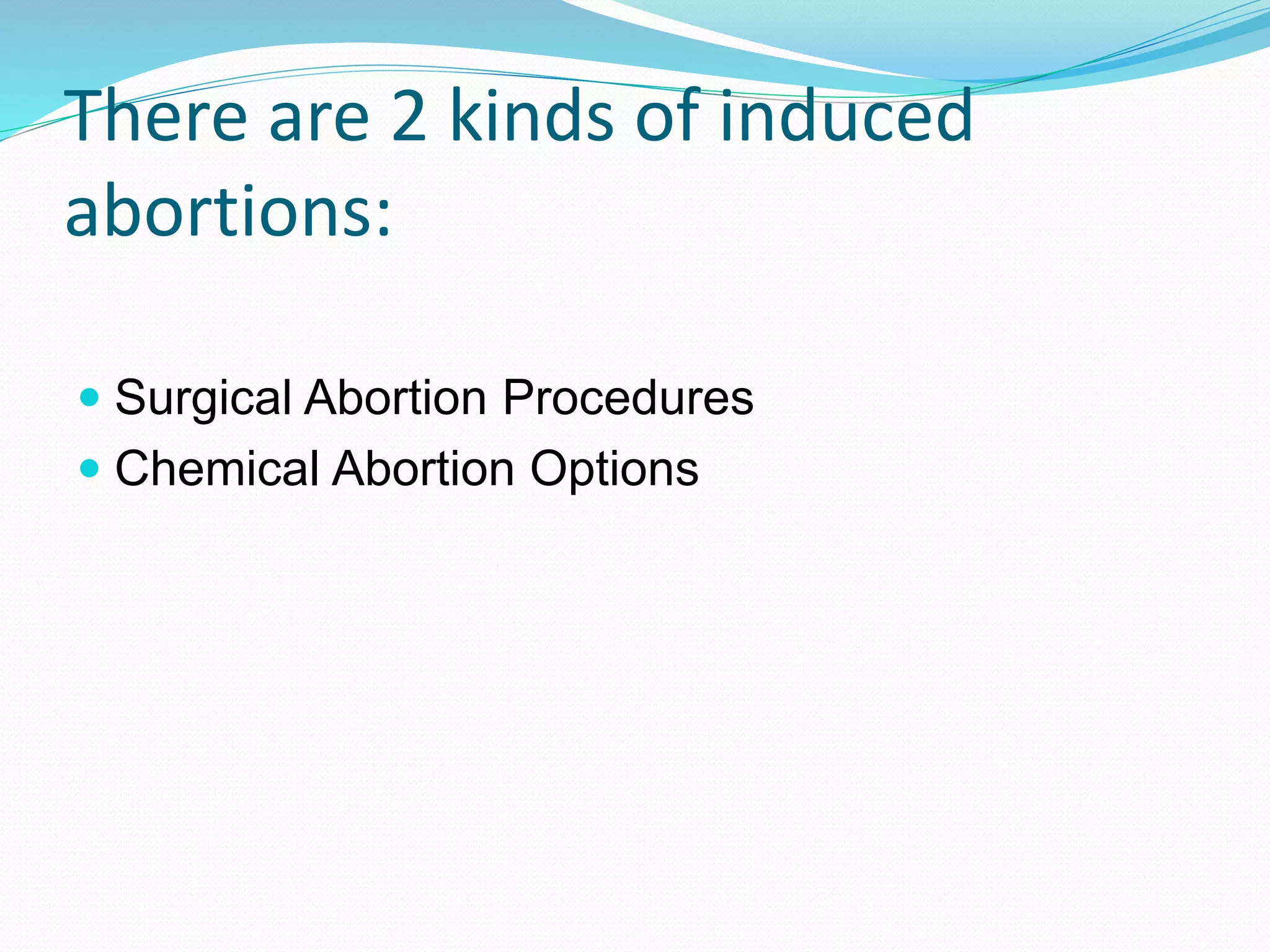 There are 2 kinds of induced abortions:

- Surgical Abortion Procedures
- Chemical Abortion Options